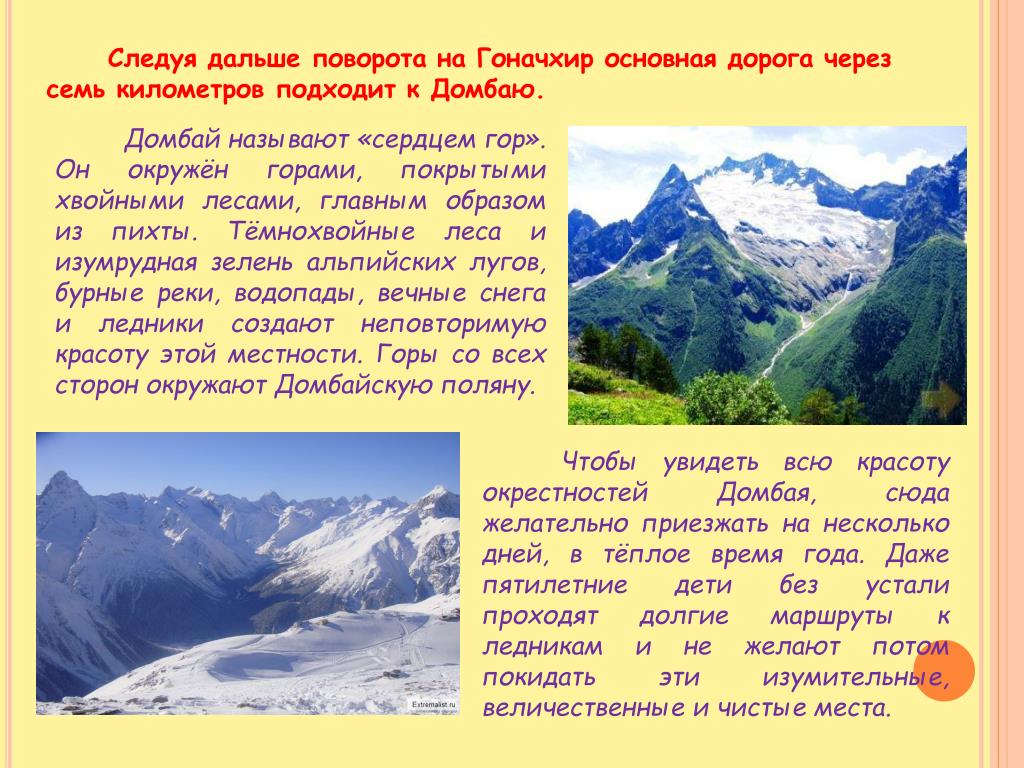 Следуя дальше поворота на Гоначхир основная дорога через семь километров подходит к Домбаю.

Домбай называют «сердцем гор». Он окружён горами, покрытыми хвойными лесами, главным образом из пихты. Тёмнохвойные леса и изумрудная зелень альпийских лугов, бурные реки, водопады, вечные снега и ледники создают неповторимую красоту этой местности. Горы со всех сторон окружают Домбайскую поляну.

Extremalist.ru

Чтобы увидеть всю красоту окрестностей Домбая, сюда желательно приезжать на несколько дней, в тёплое время года. Даже пятилетние дети без устали проходят долгие маршруты к ледникам и не желают потом покидать эти изумительные, величественные и чистые места.